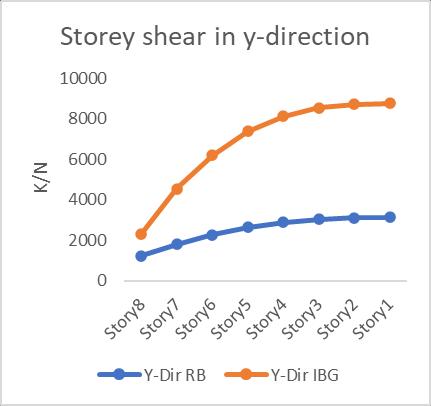 Storey shear in y-direction

10000
8000
6000
4000
2000
0

K/N

Story8
Story7
Story6
Story5
Story4
Story3
Story2
Story1

Y-Dir RB
Y-Dir IBG